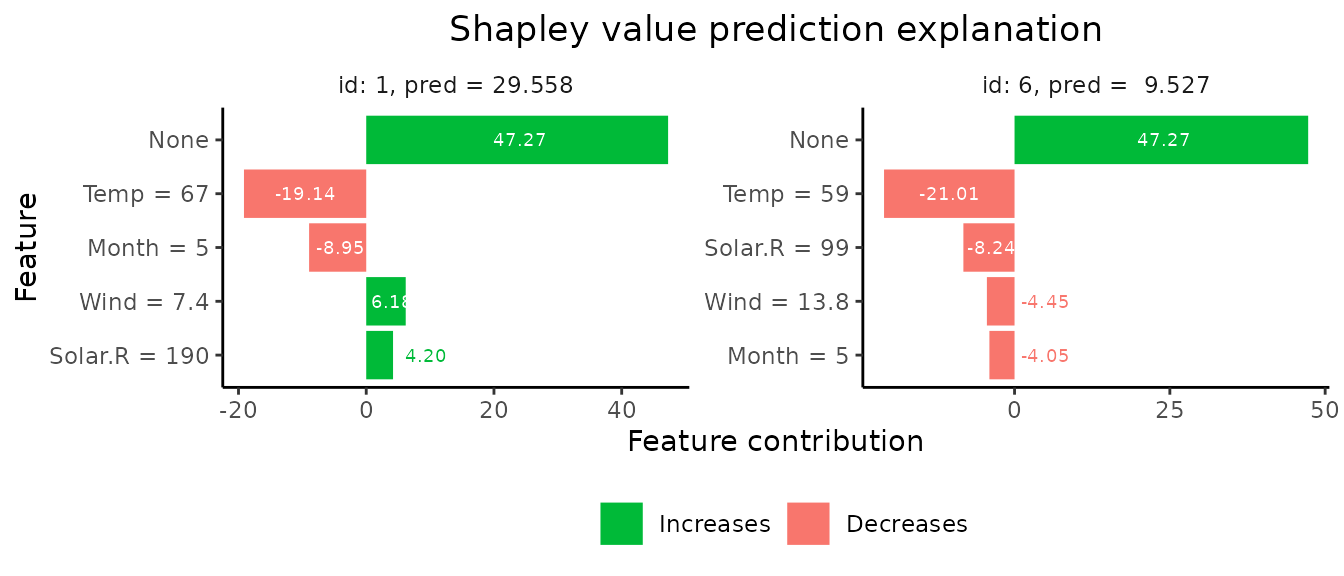 Shapley value prediction explanation

id: 1, pred = 29.558

Feature

None
Temp = 67
Month = 5
Wind = 7.4
Solar.R = 190

47.27
-19.14
-8.95
6.18
4.20

-20
0
20
40

id: 6, pred = 9.527

None
Temp = 59
Solar.R = 99
Wind = 13.8
Month = 5

47.27
-21.01
-8.24
-4.45
-4.05

0
25
50

Feature contribution

Increases
Decreases